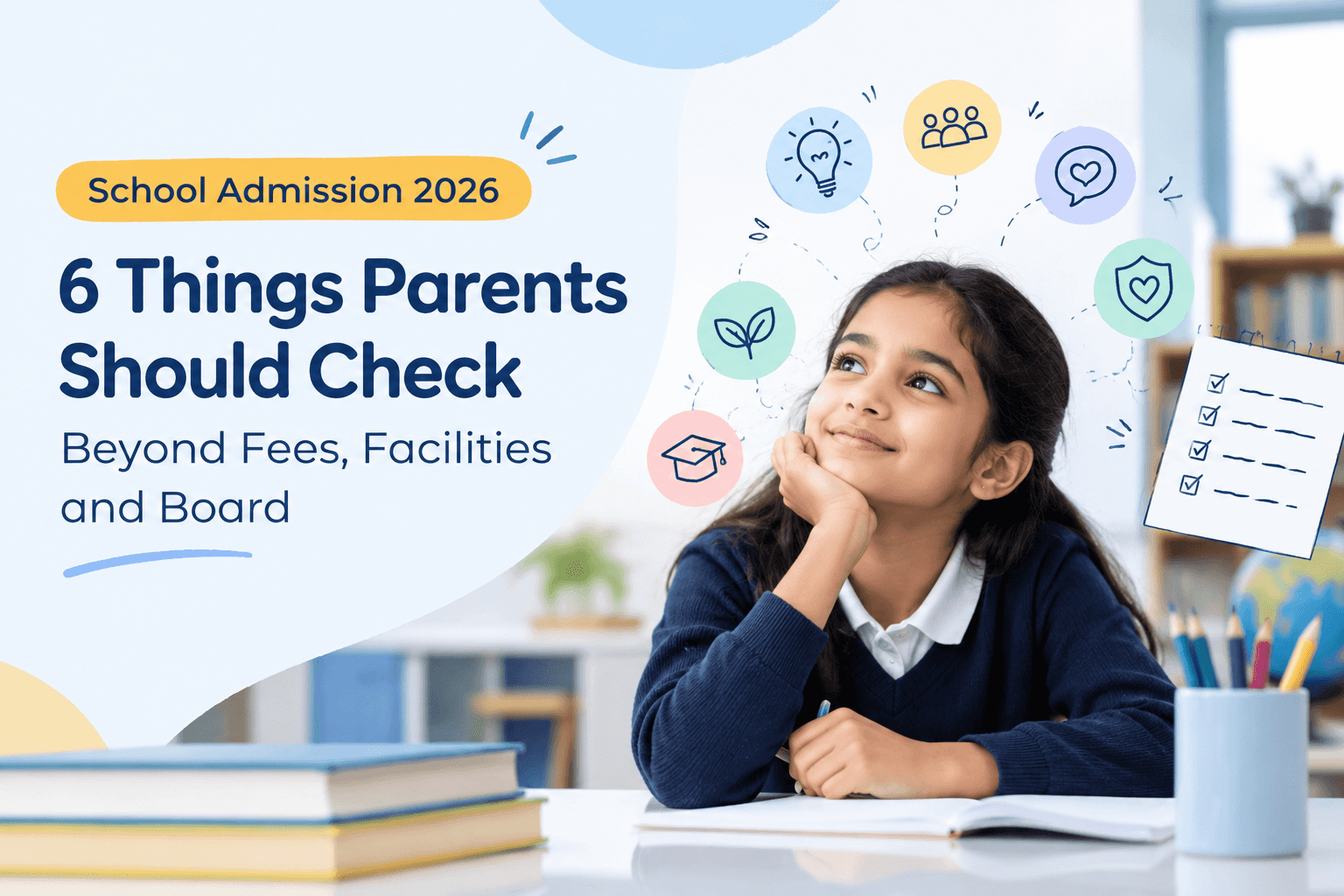 School Admission 2026

6 Things Parents Should Check

Beyond Fees, Facilities and Board